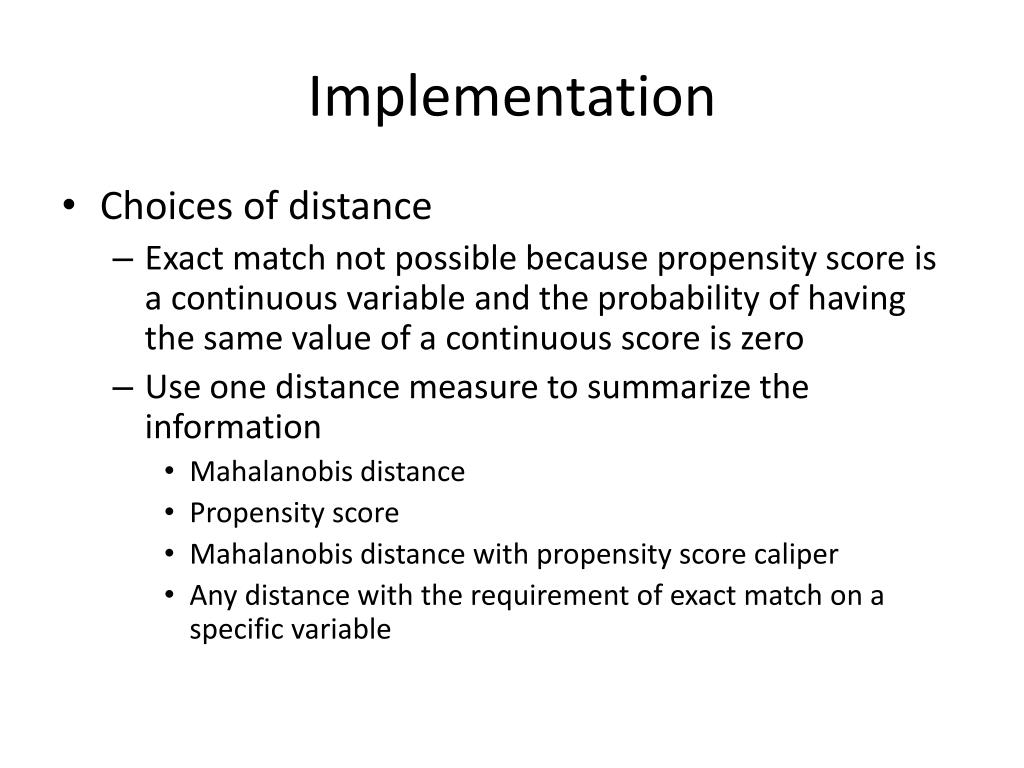 Implementation

• Choices of distance
– Exact match not possible because propensity score is a continuous variable and the probability of having the same value of a continuous score is zero
– Use one distance measure to summarize the information
• Mahalanobis distance
• Propensity score
• Mahalanobis distance with propensity score caliper
• Any distance with the requirement of exact match on a specific variable